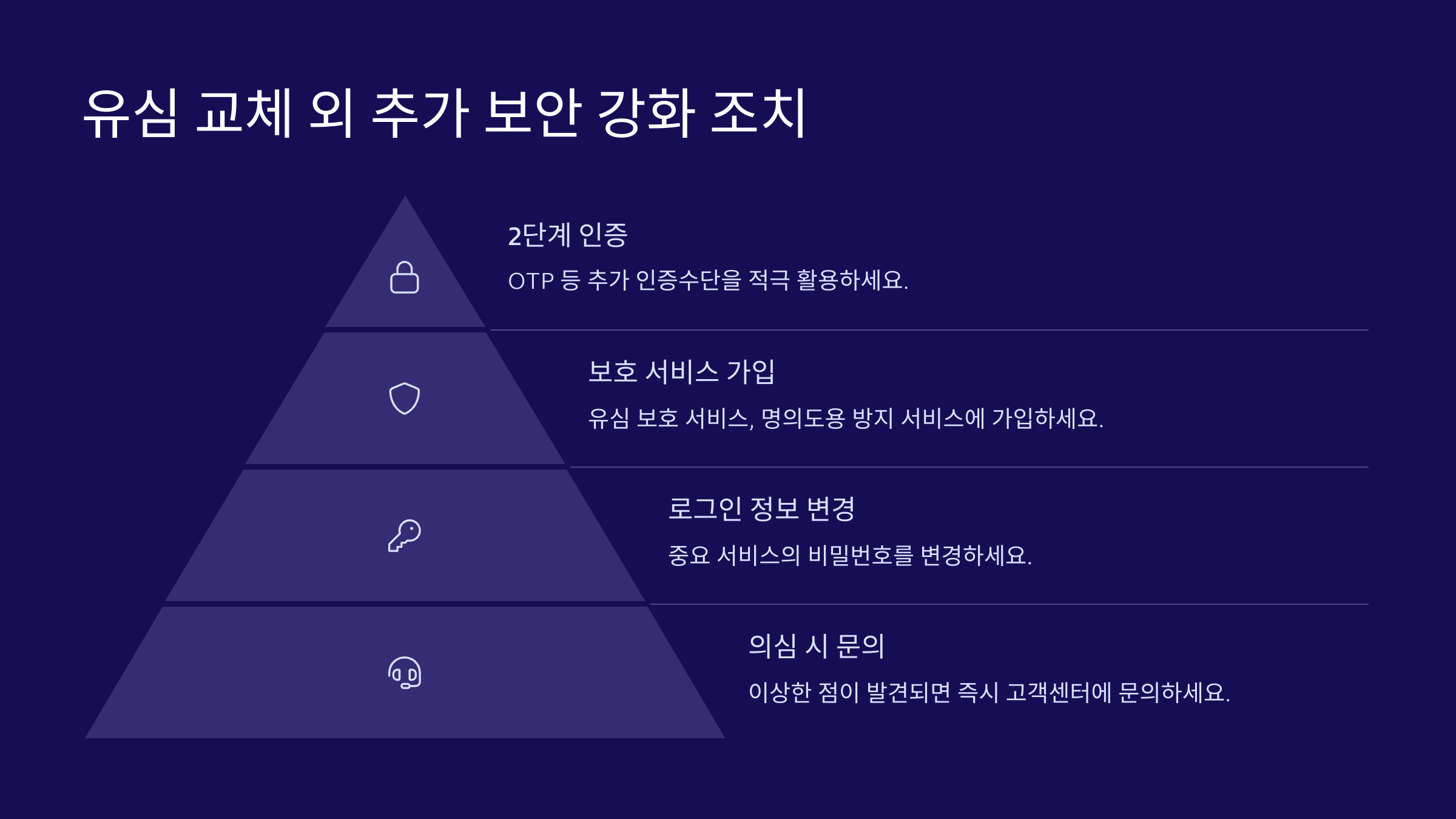 유심 교체 외 추가 보안 강화 조치

2단계 인증

OTP 등 추가 인증수단을 적극 활용하세요.

보호 서비스 가입

유심 보호 서비스, 명의도용 방지 서비스에 가입하세요.

로그인 정보 변경

중요 서비스의 비밀번호를 변경하세요.

의심 시 문의

이상한 점이 발견되면 즉시 고객센터에 문의하세요.